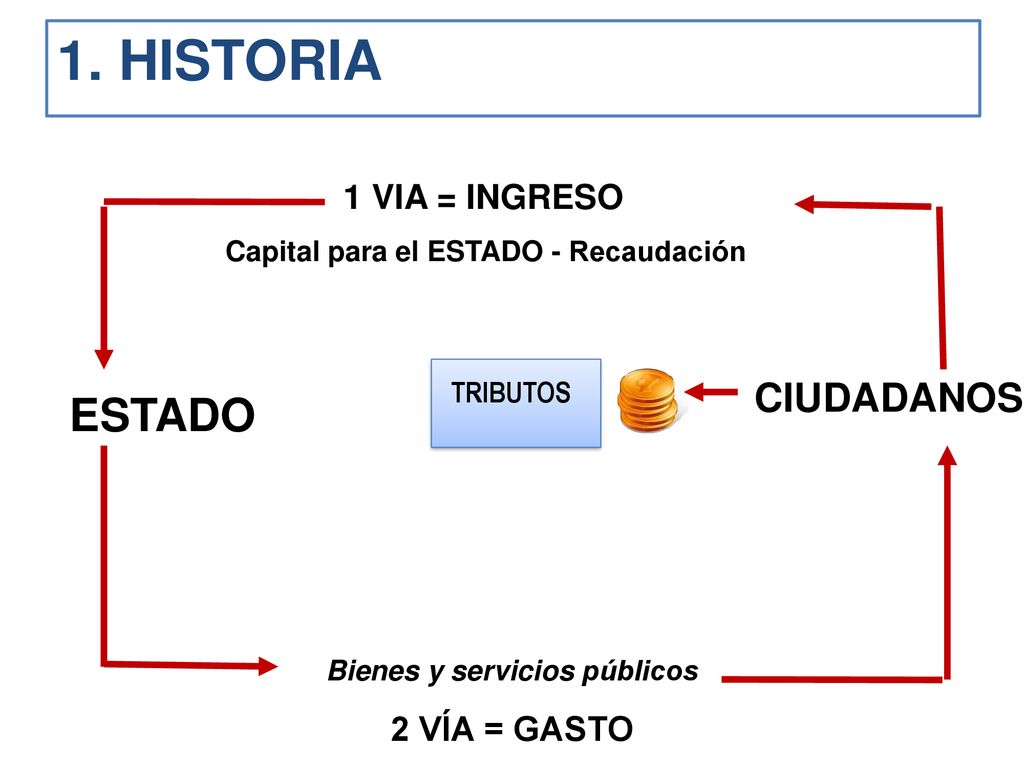 1. HISTORIA

1 VIA = INGRESO

Capital para el ESTADO - Recaudación

ESTADO

TRIBUTOS

CIUDADANOS

Bienes y servicios públicos

2 VÍA = GASTO